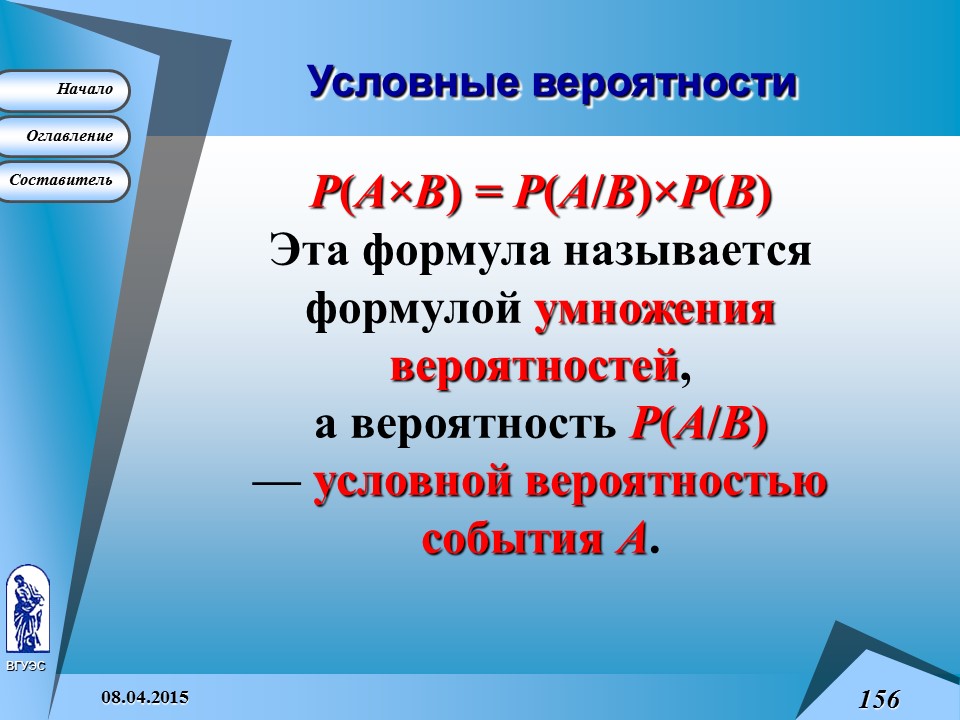 Начало

Оглавление

Составитель

Условные вероятности

$P(A \times B) = P(A/B) \times P(B)$

Эта формула называется формулой умножения вероятностей, а вероятность $P(A/B)$ — условной вероятностью события $A$.

ВГУЭС

08.04.2015

156